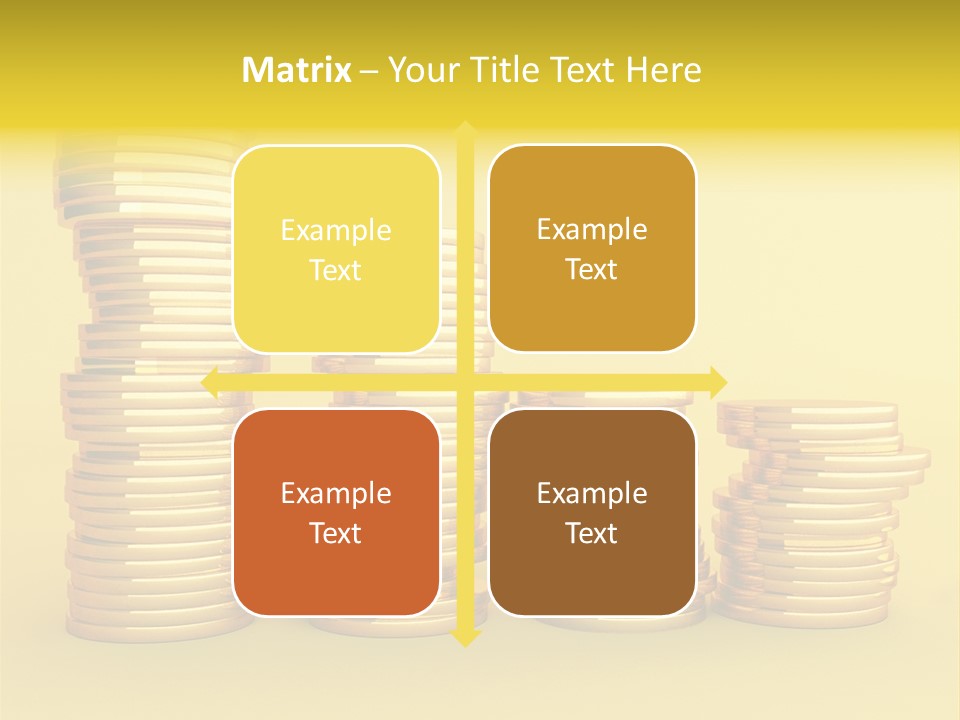 Matrix – Your Title Text Here

Example Text

Example Text

Example Text

Example Text